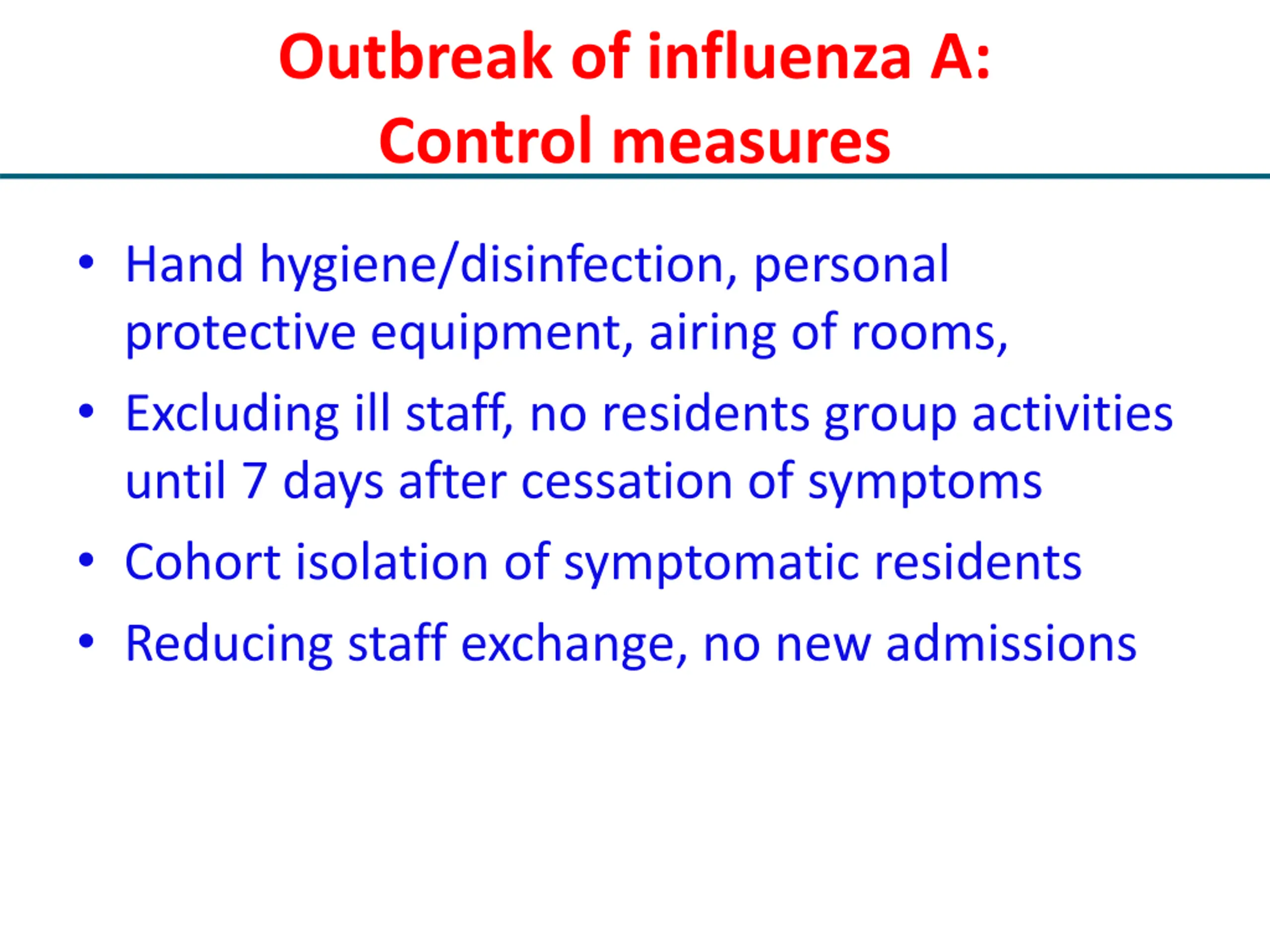 Outbreak of influenza A:
Control measures

• Hand hygiene/disinfection, personal protective equipment, airing of rooms,
• Excluding ill staff, no residents group activities until 7 days after cessation of symptoms
• Cohort isolation of symptomatic residents
• Reducing staff exchange, no new admissions